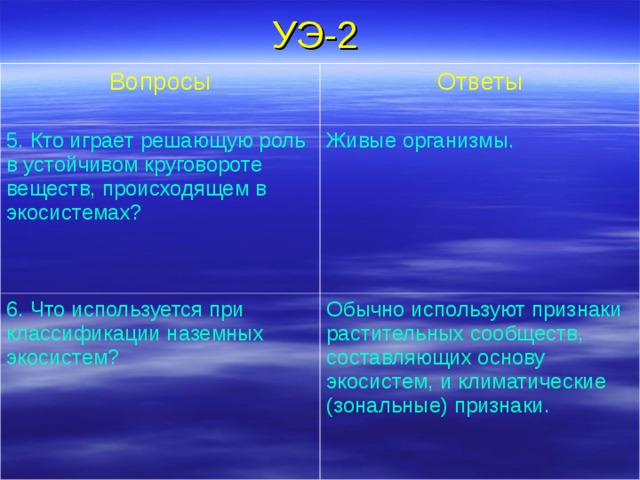 УЭ-2

| Вопросы | Ответы |
|---|---|
| 5. Кто играет решающую роль в устойчивом круговороте веществ, происходящем в экосистемах? | Живые организмы. |
| 6. Что используется при классификации наземных экосистем? | Обычно используют признаки растительных сообществ, составляющих основу экосистем, и климатические (зональные) признаки. |